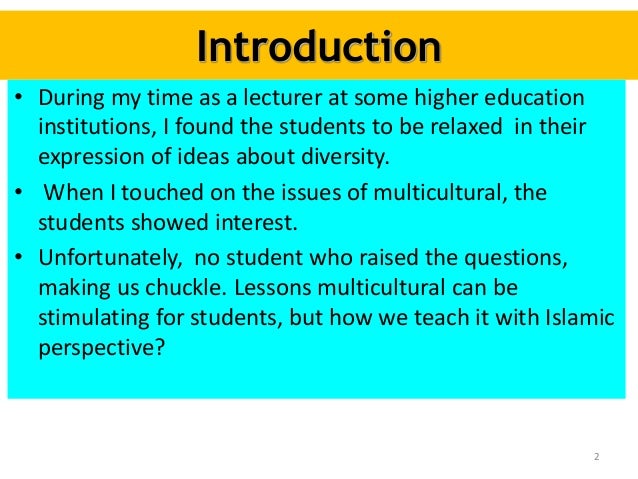 Introduction

• During my time as a lecturer at some higher education institutions, I found the students to be relaxed in their expression of ideas about diversity.

• When I touched on the issues of multicultural, the students showed interest.

• Unfortunately, no student who raised the questions, making us chuckle. Lessons multicultural can be stimulating for students, but how we teach it with Islamic perspective?

2